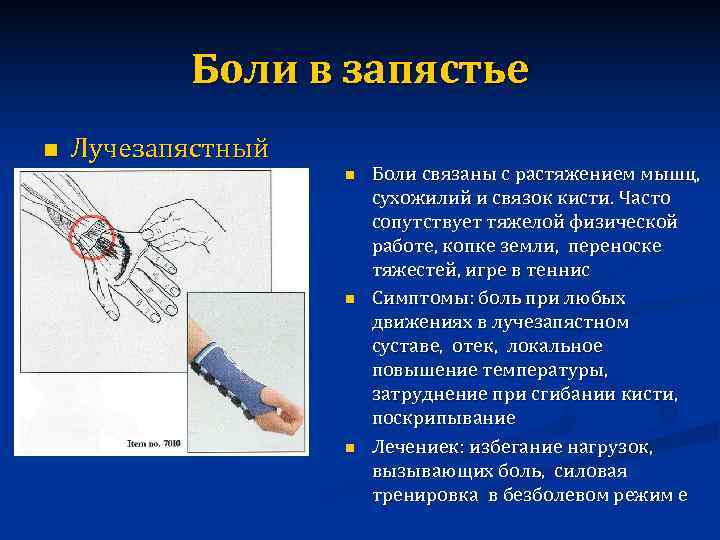 Боли в запястье

Лучезапястный

Item no. 7010

Боли связаны с растяжением мышц, сухожилий и связок кисти. Часто сопутствует тяжелой физической работе, копке земли, переноске тяжестей, игре в теннис

Симптомы: боль при любых движениях в лучезапястном суставе, отек, локальное повышение температуры, затруднение при сгибании кисти, поскрипывание

Лечениек: избегание нагрузок, вызывающих боль, силовая тренировка в безболевом режим е